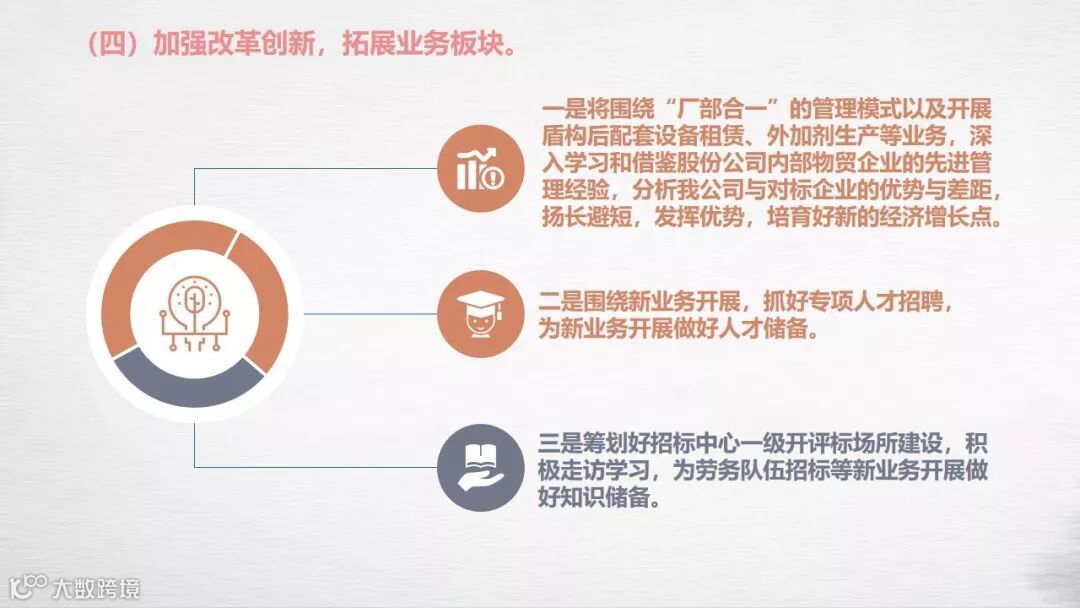 （四）加强改革创新，拓展业务板块。

一是将围绕“厂部合一”的管理模式以及开展盾构后配套设备租赁、外加剂生产等业务，深入学习和借鉴股份公司内部物贸企业的先进管理经验，分析我公司与对标企业的优势与差距，扬长避短，发挥优势，培育好新的经济增长点。

二是围绕新业务开展，抓好专项人才招聘，为新业务开展做好人才储备。

三是筹划好招标中心一级开评标场所建设，积极走访学习，为劳务队伍招标等新业务开展做好知识储备。

大数跨境